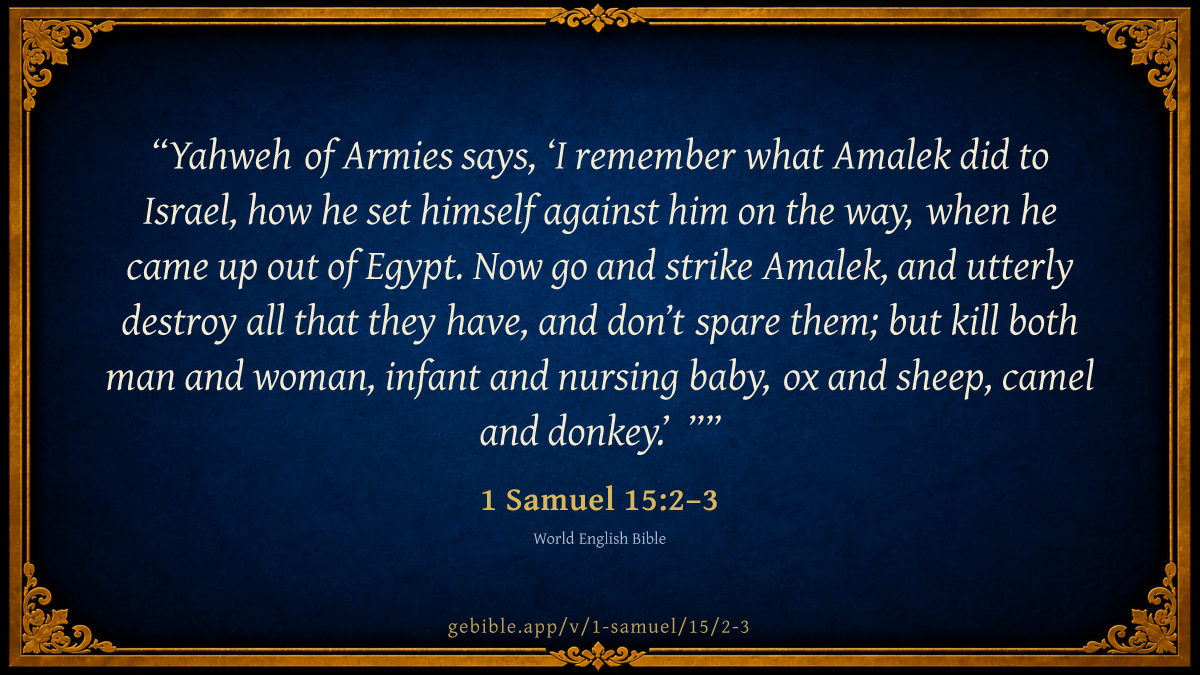 “Yahweh of Armies says, ‘I remember what Amalek did to Israel, how he set himself against him on the way, when he came up out of Egypt. Now go and strike Amalek, and utterly destroy all that they have, and don’t spare them; but kill both man and woman, infant and nursing baby, ox and sheep, camel and donkey.’ ””

1 Samuel 15:2–3

World English Bible

gebible.app/v/1-samuel/15/2-3